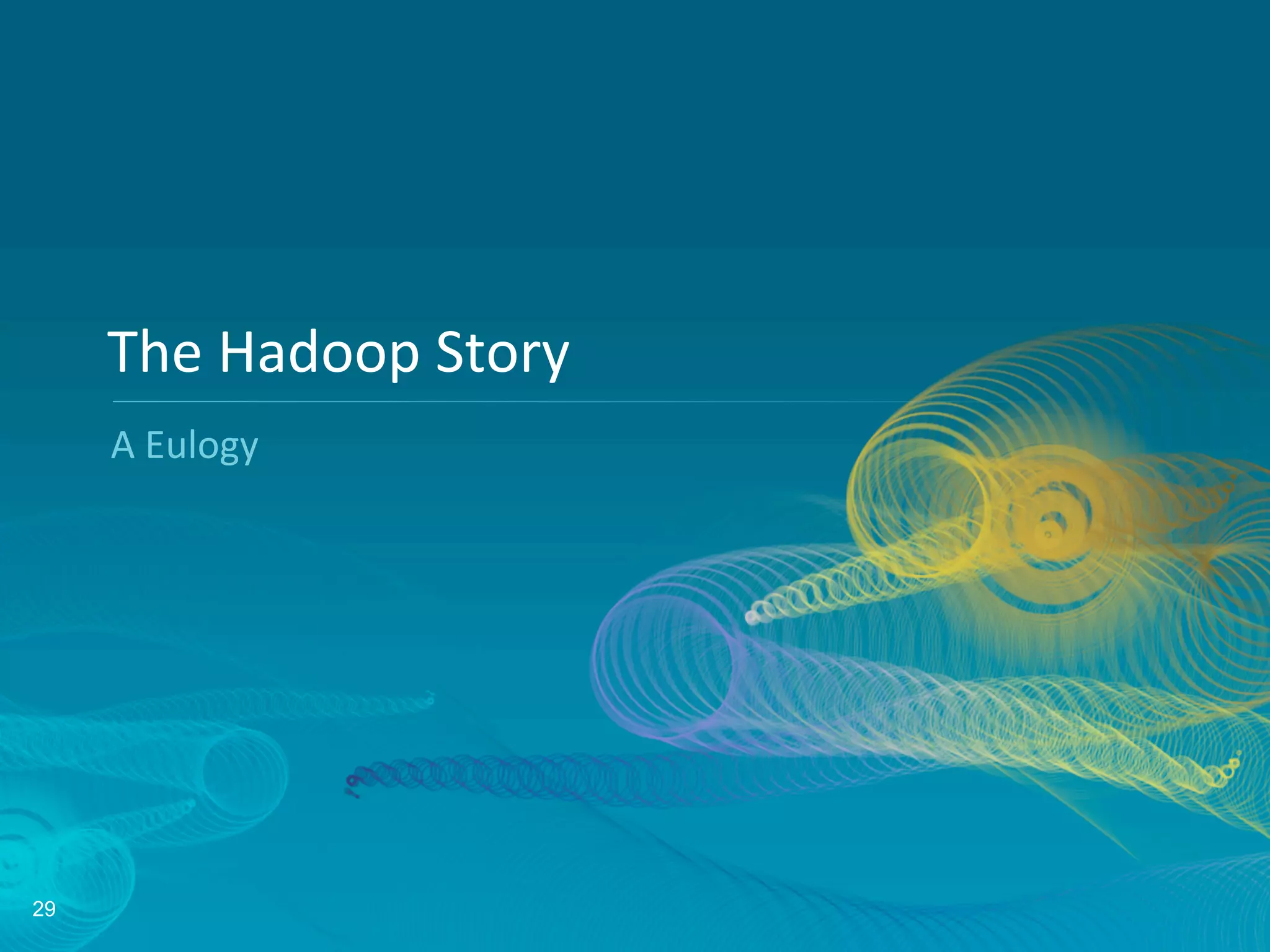 The Hadoop Story

A Eulogy

29